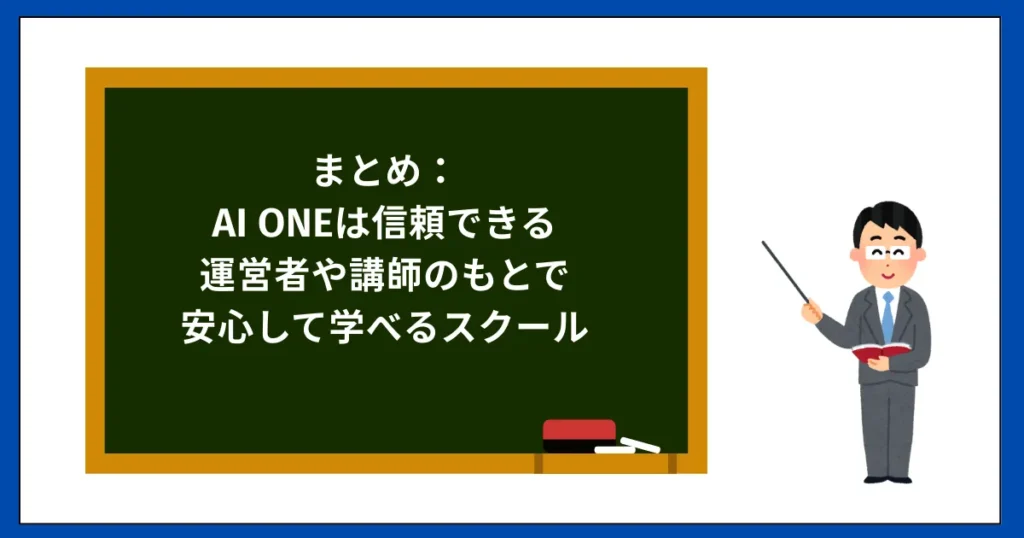 まとめ：
AI ONEは信頼できる
運営者や講師のもとで
安心して学べるスクール